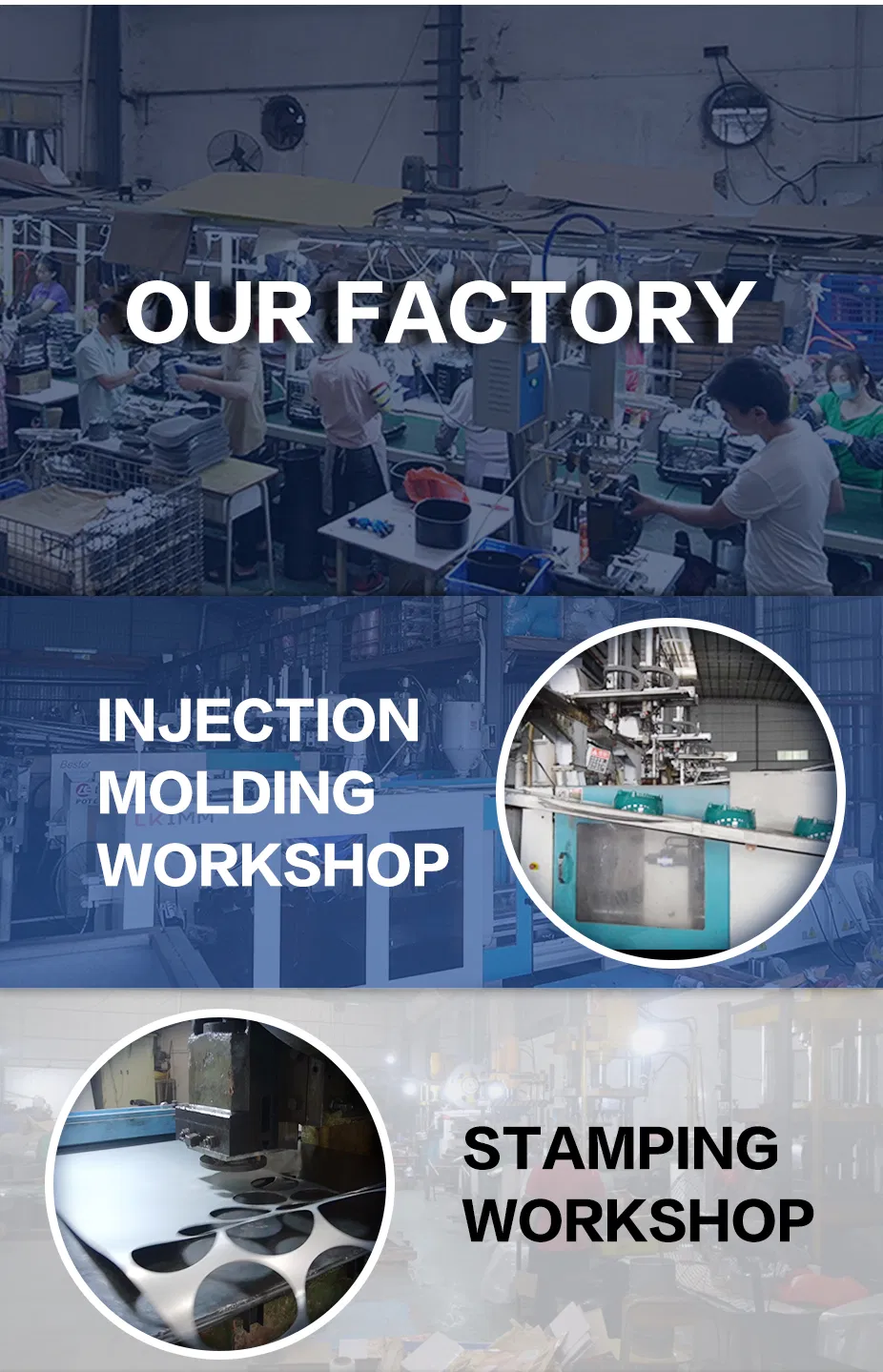 OUR FACTORY

INJECTION MOLDING WORKSHOP

STAMPING WORKSHOP